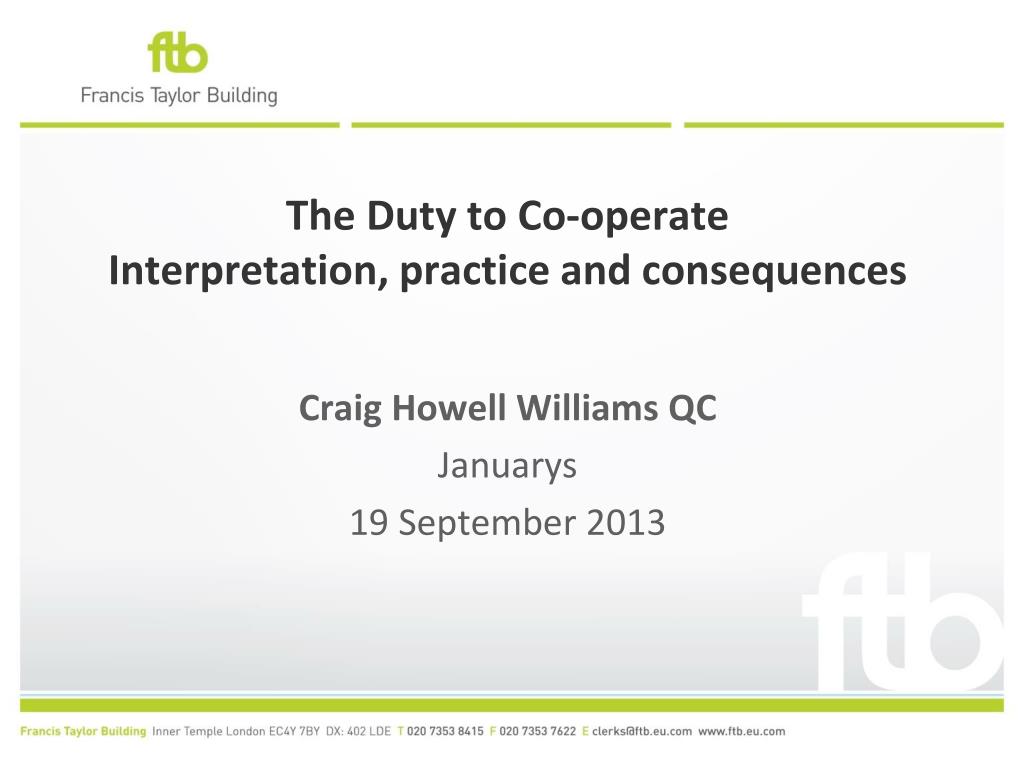 ftb
Francis Taylor Building

The Duty to Co-operate
Interpretation, practice and consequences

Craig Howell Williams QC
Januarys
19 September 2013

ftb

Francis Taylor Building Inner Temple London EC4Y 7BY DX: 402 LDE T 020 7353 8415 F 020 7353 7622 E clerks@ftb.eu.com www.ftb.eu.com